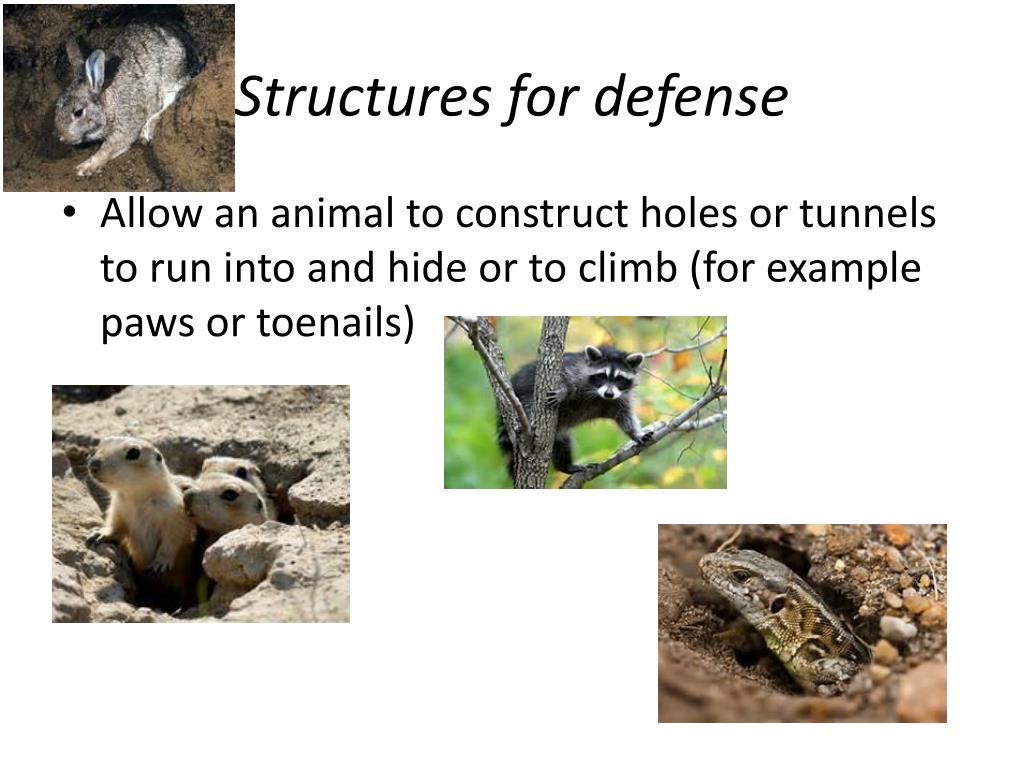 Structures for defense

• Allow an animal to construct holes or tunnels to run into and hide or to climb (for example paws or toenails)